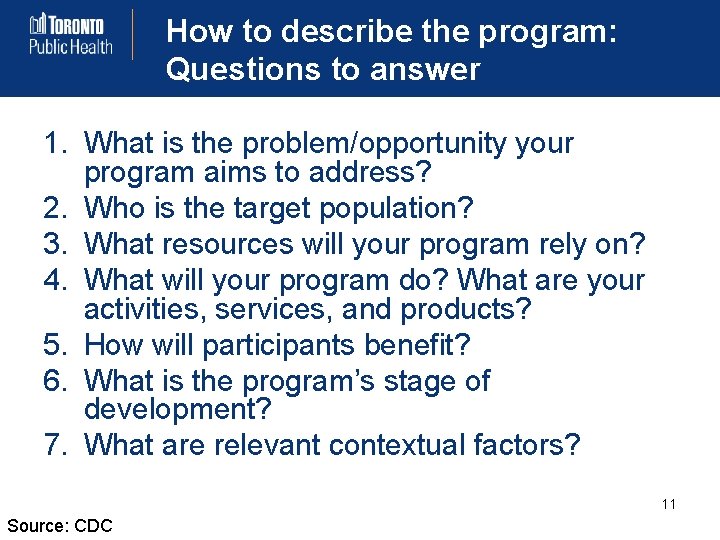 TORONTO
Public Health

How to describe the program: Questions to answer

1. What is the problem/opportunity your program aims to address?
2. Who is the target population?
3. What resources will your program rely on?
4. What will your program do? What are your activities, services, and products?
5. How will participants benefit?
6. What is the program's stage of development?
7. What are relevant contextual factors?

11

Source: CDC